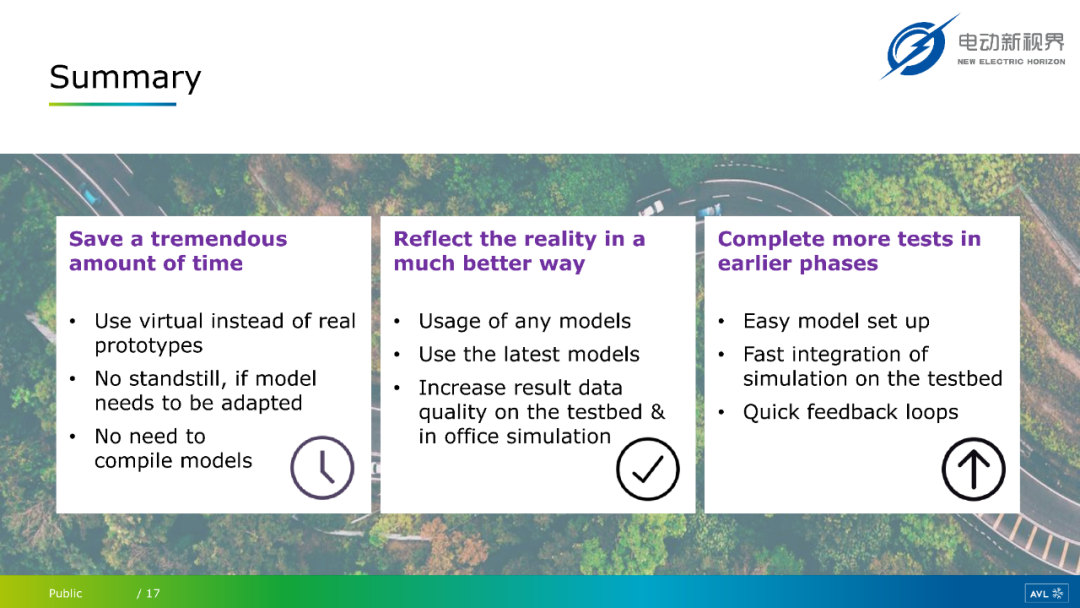 Summary

电动新视界
NEW ELECTRIC HORIZON

Save a tremendous amount of time

• Use virtual instead of real prototypes
• No standstill, if model needs to be adapted
• No need to compile models

Reflect the reality in a much better way

• Usage of any models
• Use the latest models
• Increase result data quality on the testbed & in office simulation

Complete more tests in earlier phases

• Easy model set up
• Fast integration of simulation on the testbed
• Quick feedback loops

Public / 17

AVL